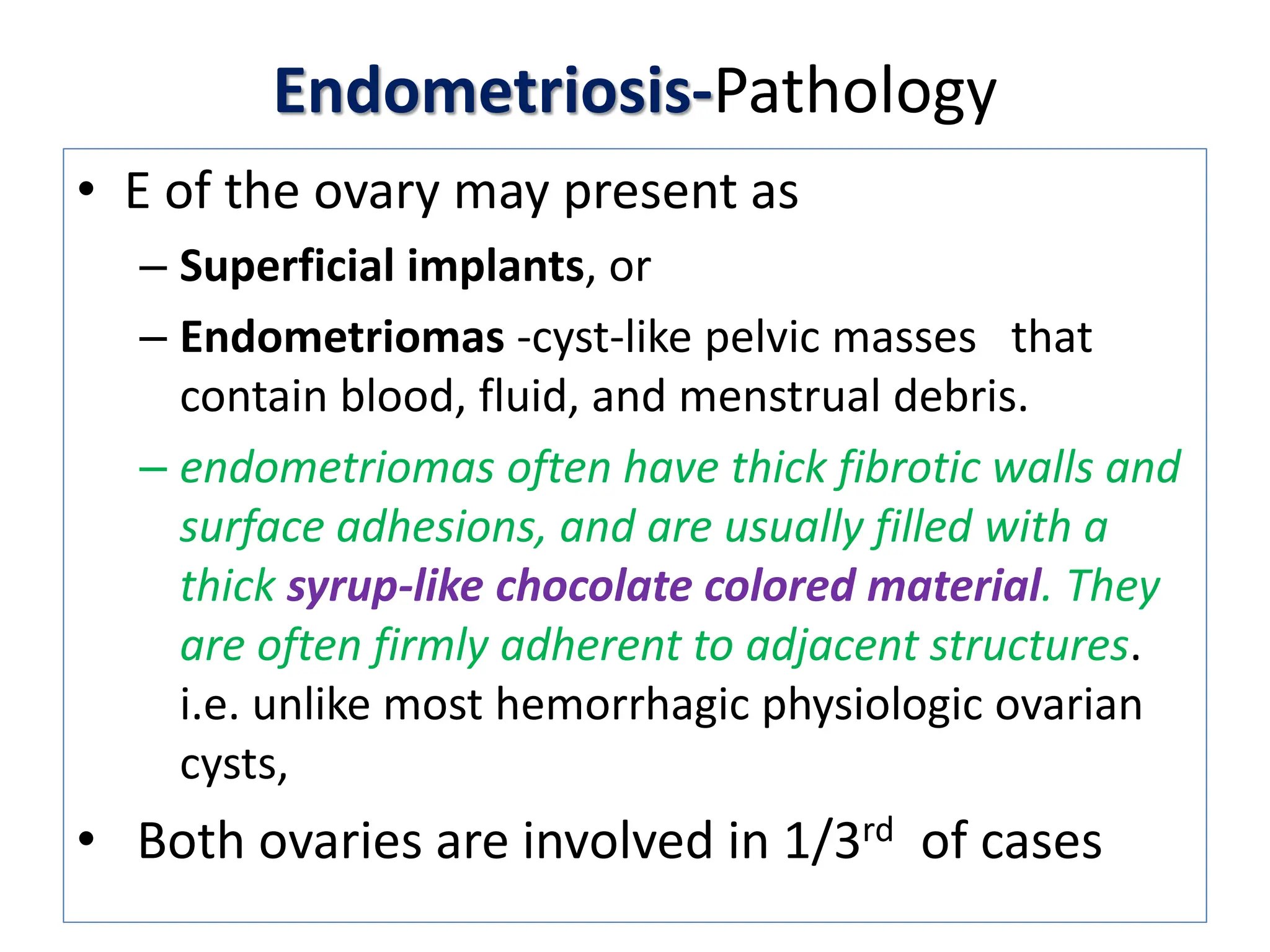 Endometriosis-Pathology

• E of the ovary may present as

– Superficial implants, or

– Endometriomas -cyst-like pelvic masses that contain blood, fluid, and menstrual debris.

– endometriomas often have thick fibrotic walls and surface adhesions, and are usually filled with a thick syrup-like chocolate colored material. They are often firmly adherent to adjacent structures. i.e. unlike most hemorrhagic physiologic ovarian cysts,

• Both ovaries are involved in 1/3$^{rd}$ of cases